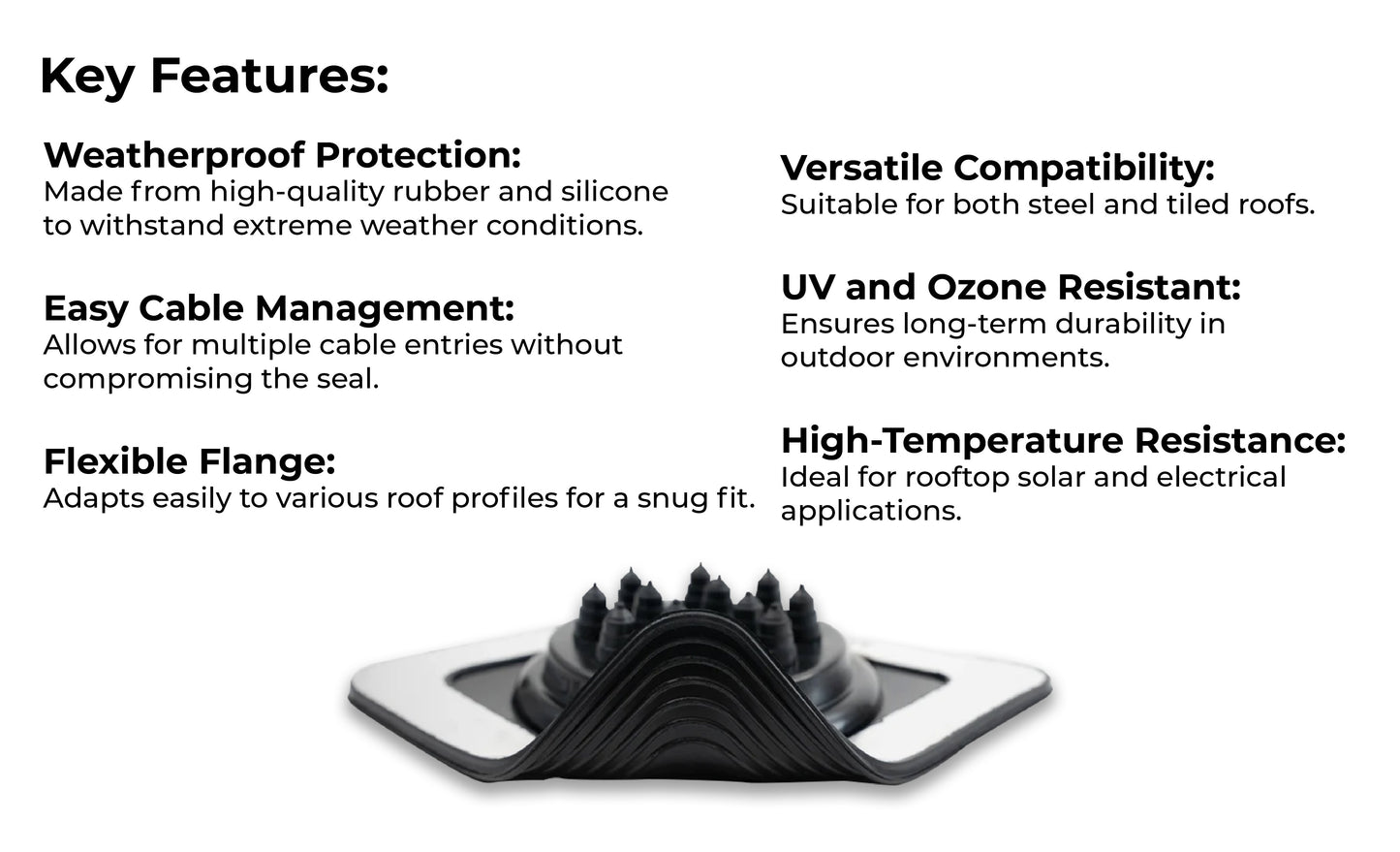 Key Features:

Weatherproof Protection:
Made from high-quality rubber and silicone to withstand extreme weather conditions.

Easy Cable Management:
Allows for multiple cable entries without compromising the seal.

Flexible Flange:
Adapts easily to various roof profiles for a snug fit.

Versatile Compatibility:
Suitable for both steel and tiled roofs.

UV and Ozone Resistant:
Ensures long-term durability in outdoor environments.

High-Temperature Resistance:
Ideal for rooftop solar and electrical applications.